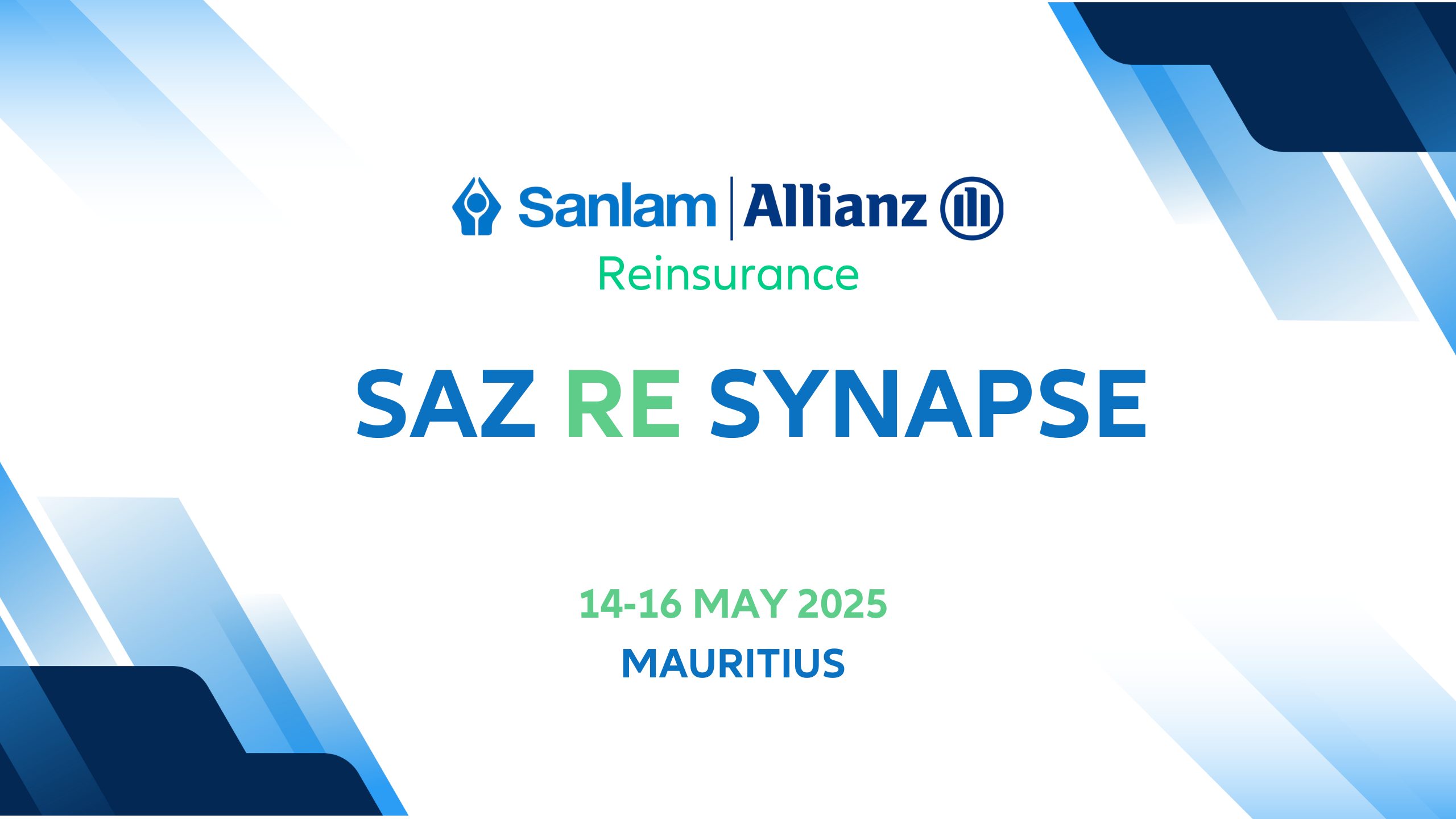 Sanlam | Allianz

Reinsurance

SAZ RE SYNAPSE

14-16 MAY 2025

MAURITIUS